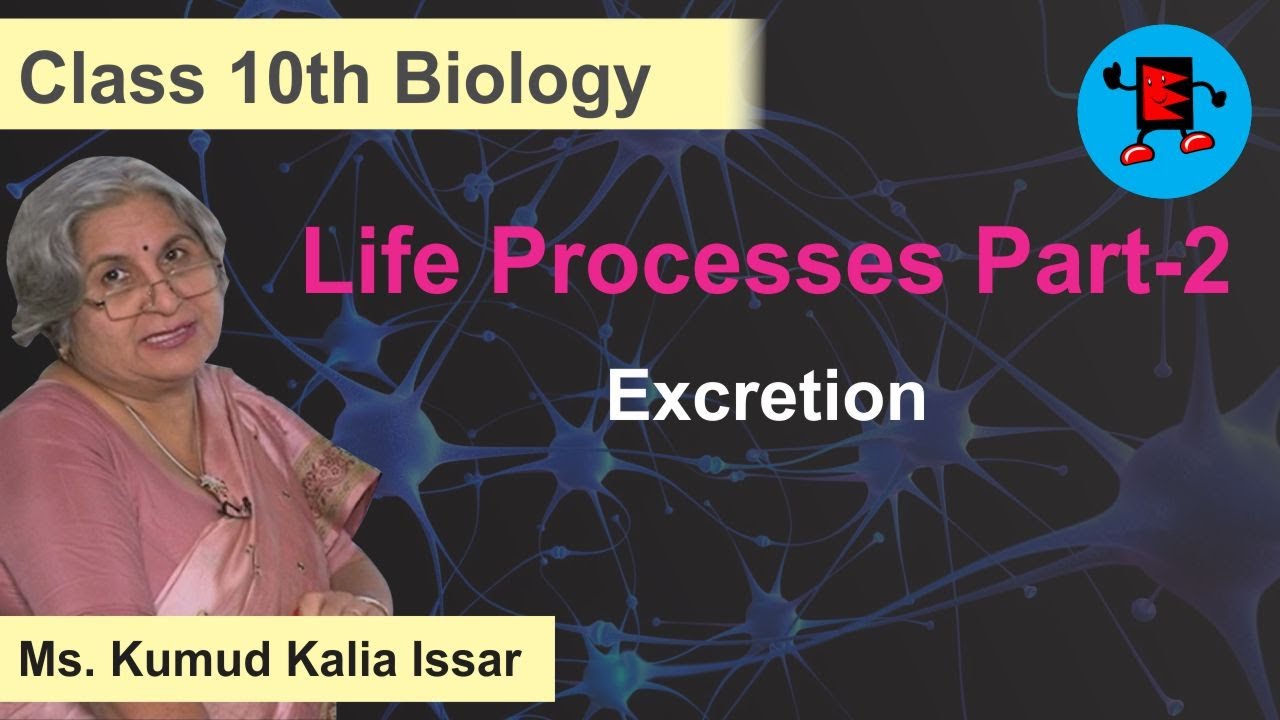 Class 10th Biology

Life Processes Part-2

Excretion

Ms. Kumud Kalia Issar